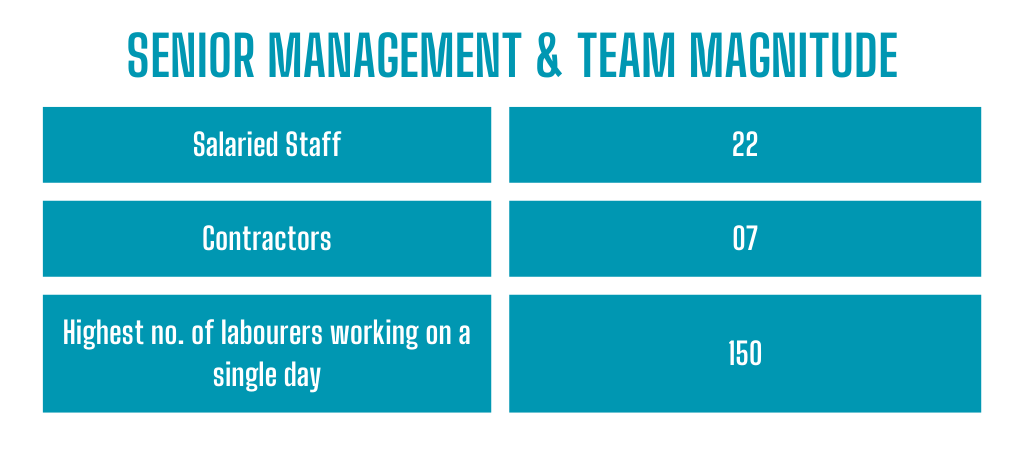 SENIOR MANAGEMENT & TEAM MAGNITUDE

| Salaried Staff | 22 |
|---|---|
| Contractors | 07 |
| Highest no. of labourers working on a single day | 150 |